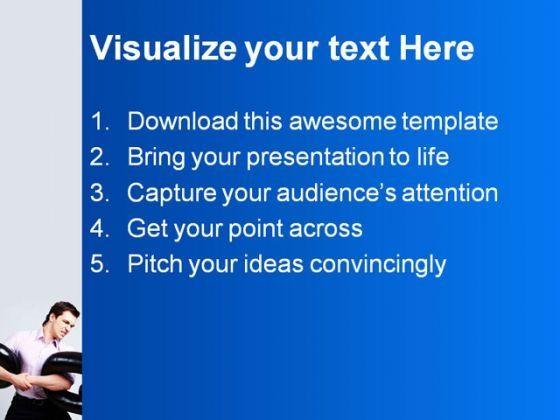 Visualize your text Here

1. Download this awesome template
2. Bring your presentation to life
3. Capture your audience's attention
4. Get your point across
5. Pitch your ideas convincingly